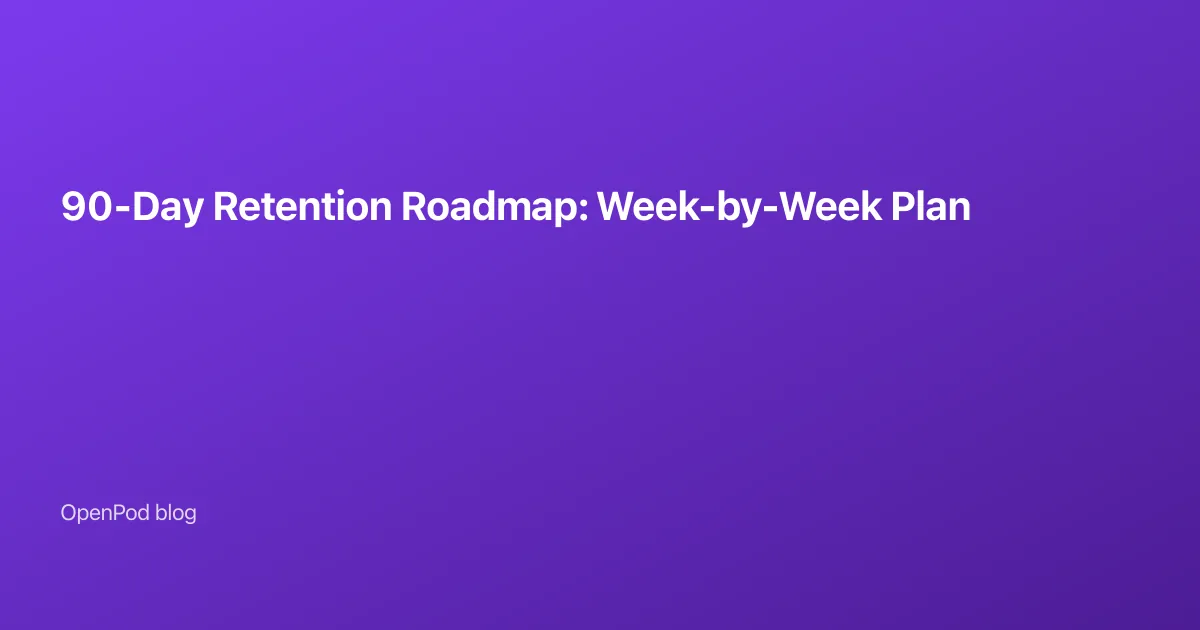 90-Day Retention Roadmap: Week-by-Week Plan

OpenPod blog